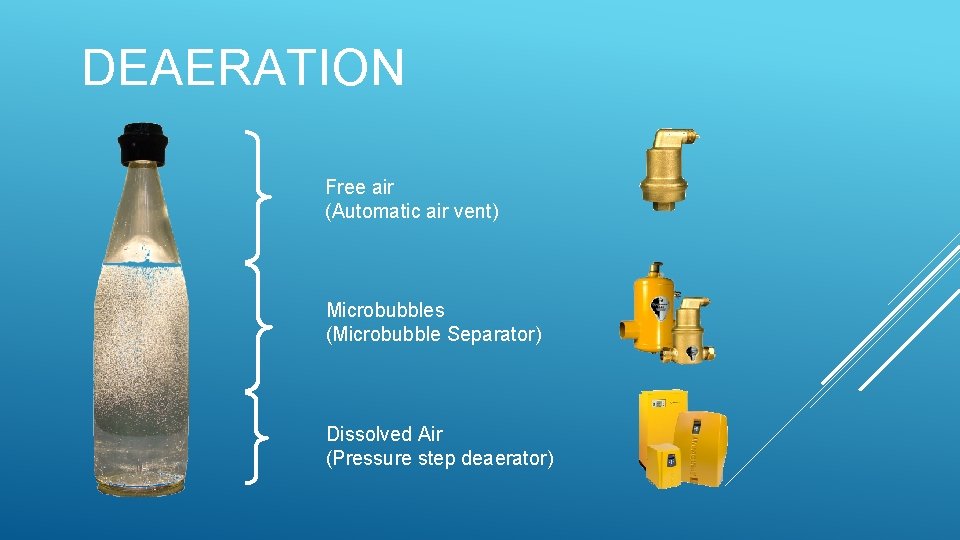 DEAERATION

Free air
(Automatic air vent)

Microbubbles
(Microbubble Separator)

Dissolved Air
(Pressure step deaerator)